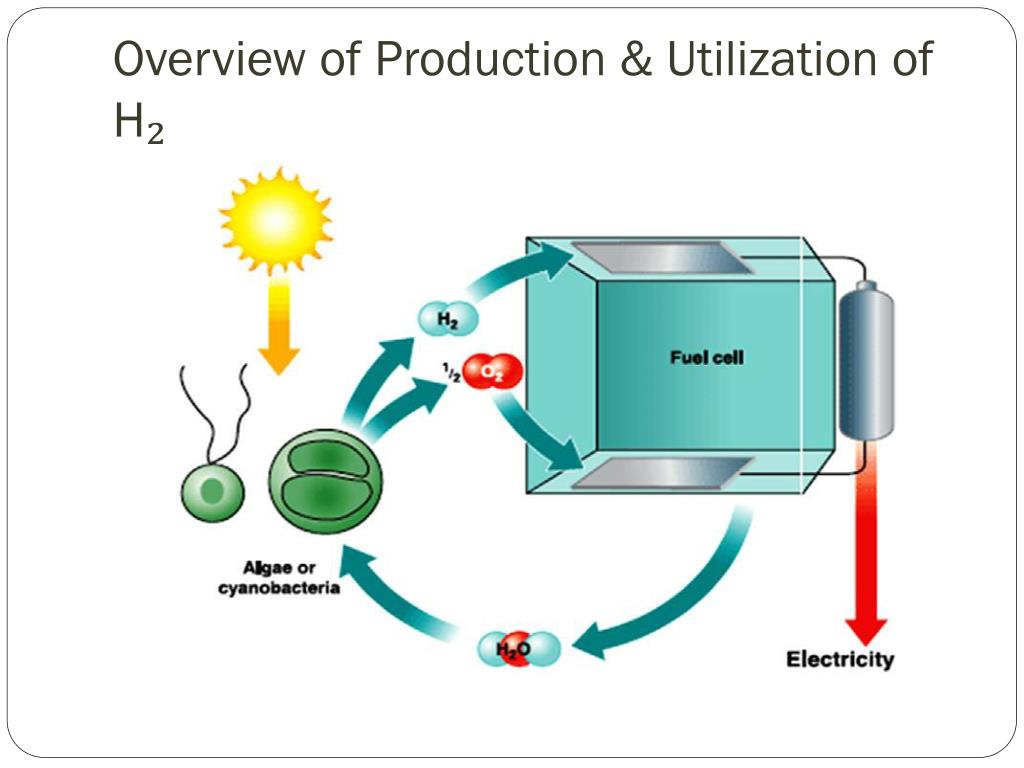 Overview of Production & Utilization of $H_2$

$H_2$

$\frac{1}{2}$ $O_2$

Fuel cell

Algae or cyanobacteria

$H_2O$

Electricity